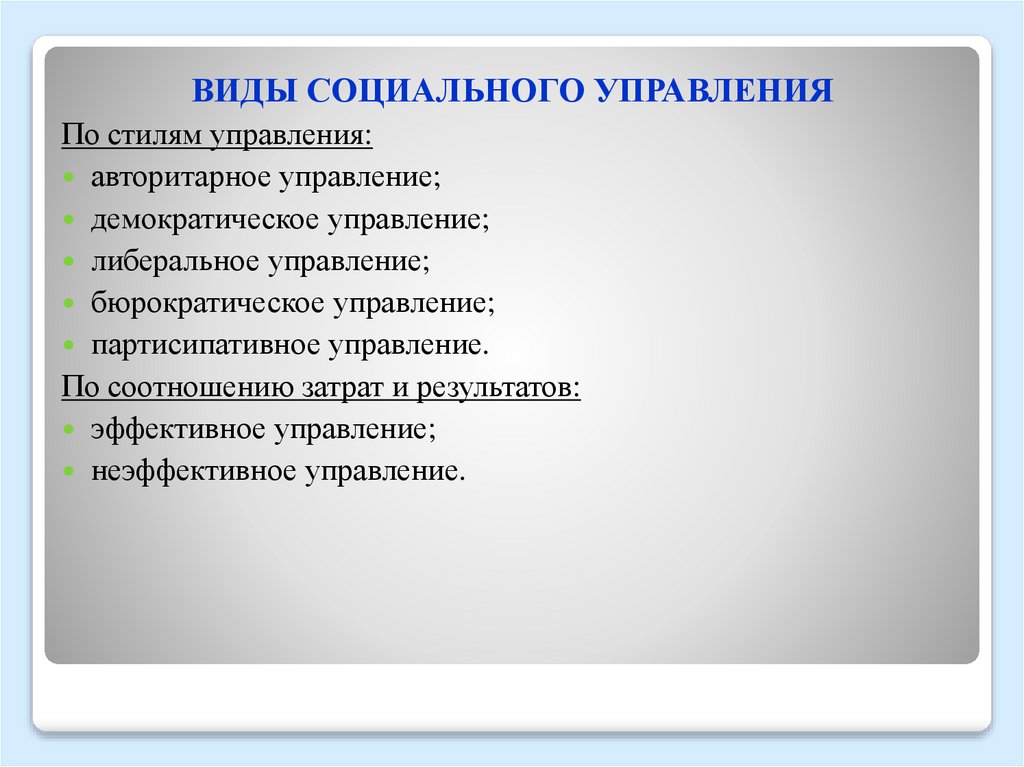 ВИДЫ СОЦИАЛЬНОГО УПРАВЛЕНИЯ

По стилям управления:

- авторитарное управление;
- демократическое управление;
- либеральное управление;
- бюрократическое управление;
- партисипативное управление.

По соотношению затрат и результатов:

- эффективное управление;
- неэффективное управление.